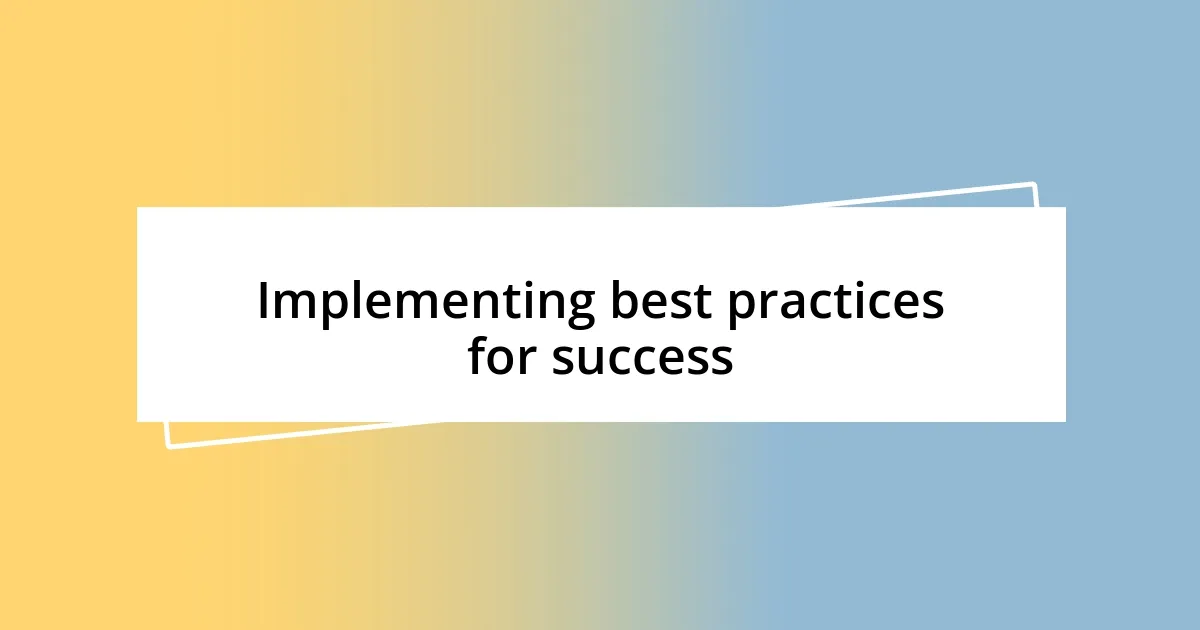 Implementing best practices for success